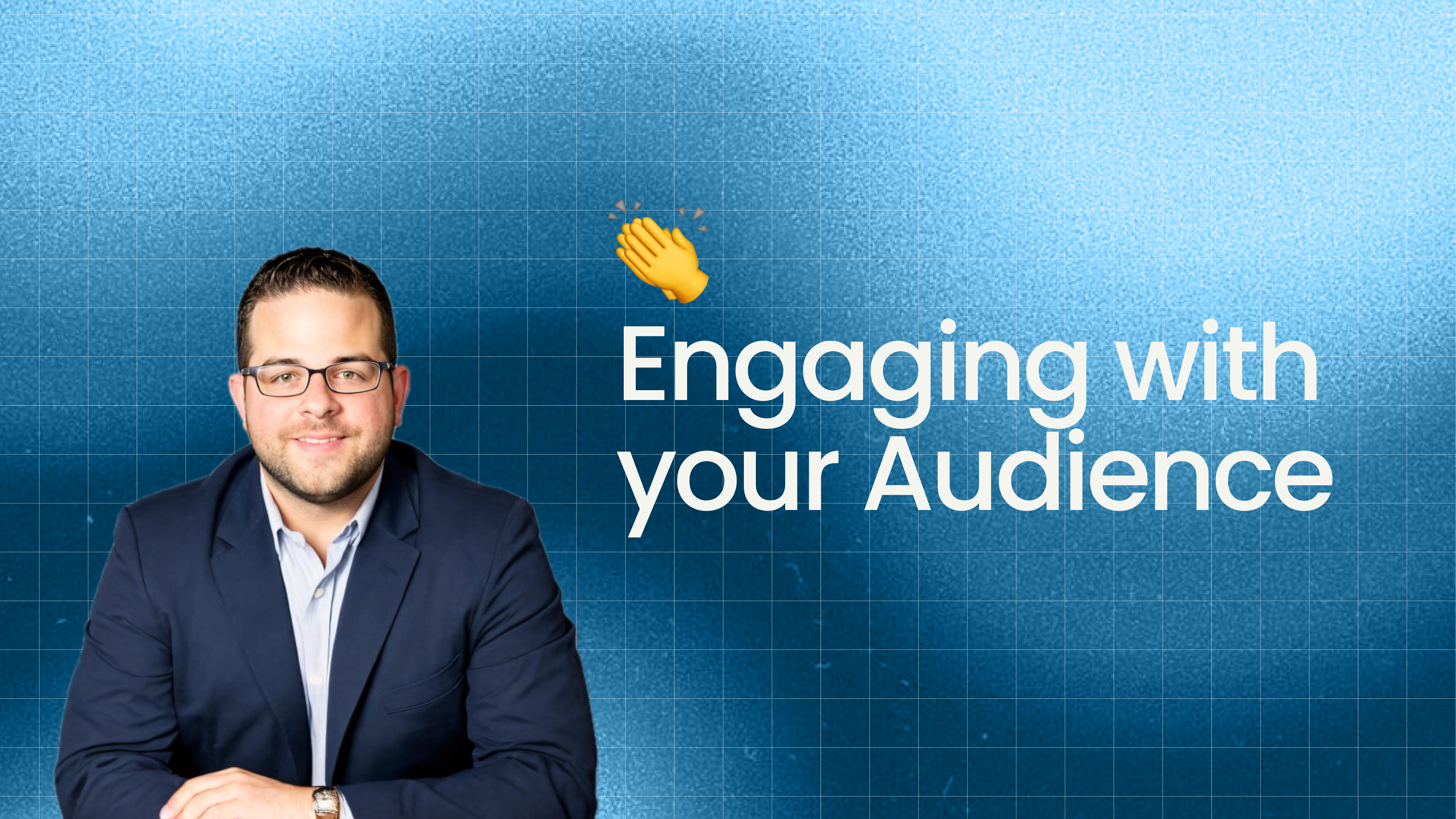 Engaging with your Audience